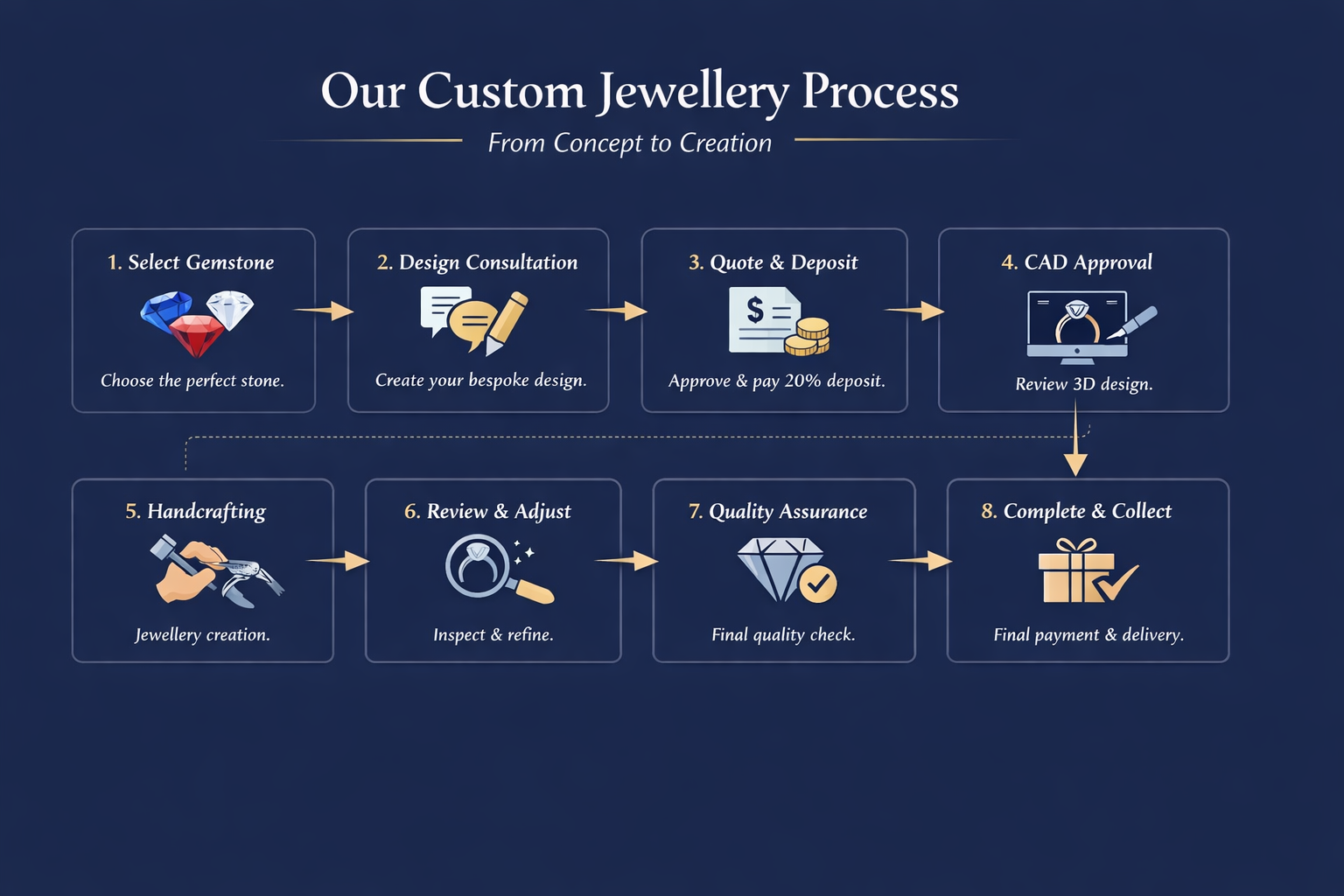 Our Custom Jewellery Process

From Concept to Creation

1. Select Gemstone

Choose the perfect stone.

2. Design Consultation

Create your bespoke design.

3. Quote & Deposit

$

Approve & pay 20% deposit.

4. CAD Approval

Review 3D design.

5. Handcrafting

Jewellery creation.

6. Review & Adjust

Inspect & refine.

7. Quality Assurance

Final quality check.

8. Complete & Collect

Final payment & delivery.